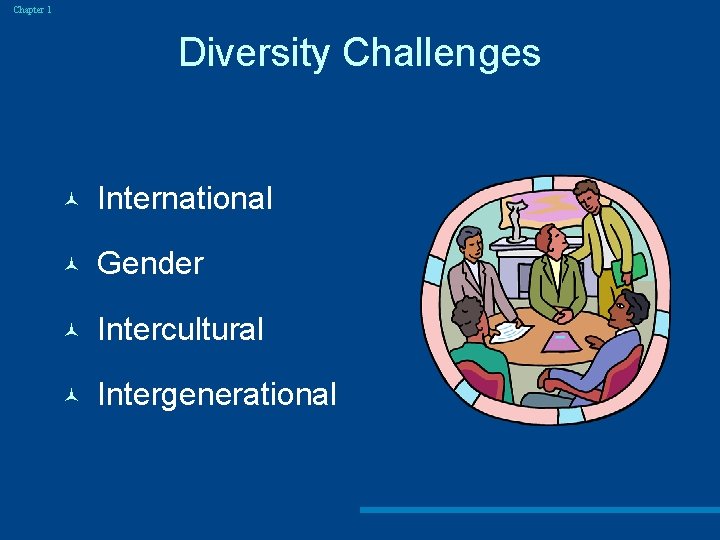 Chapter 1

Diversity Challenges

International

Gender

Intercultural

Intergenerational